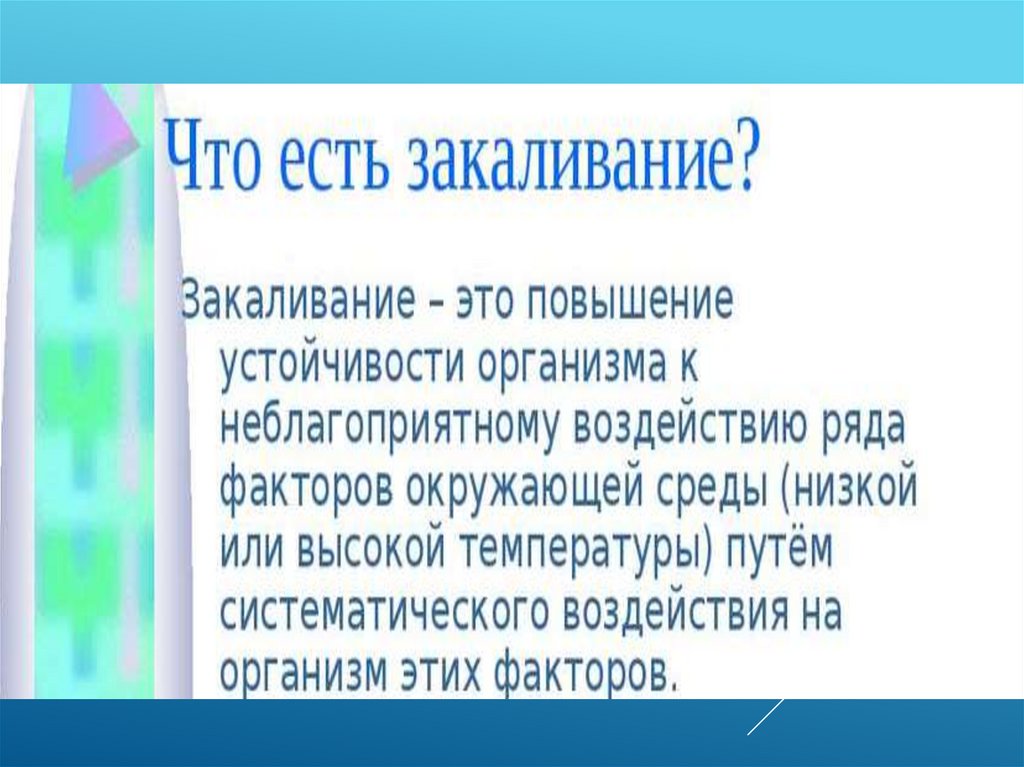 Что есть закаливание?

Закаливание – это повышение устойчивости организма к неблагоприятному воздействию ряда факторов окружающей среды (низкой или высокой температуры) путём систематического воздействия на организм этих факторов.